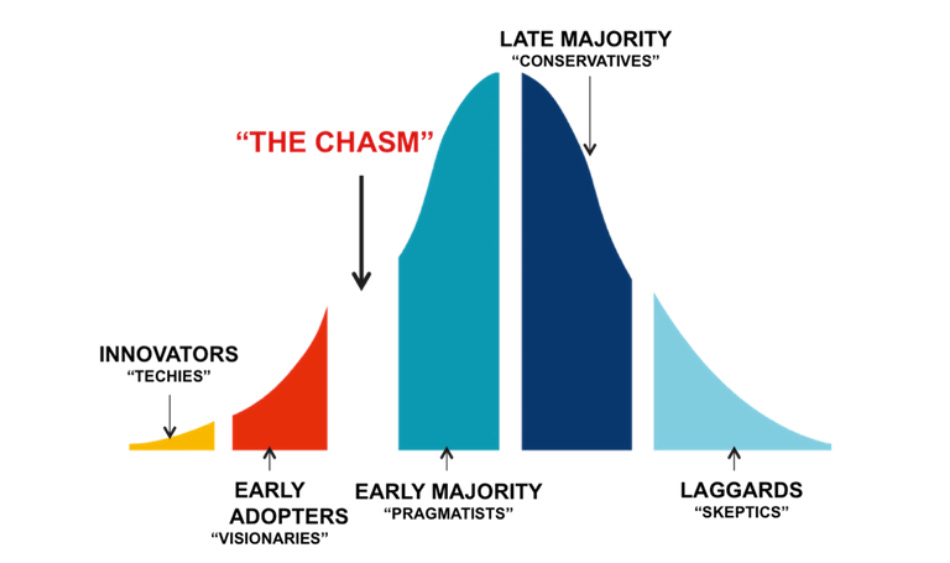 LATE MAJORITY
"CONSERVATIVES"

"THE CHASM"

INNOVATORS
"TECHIES"

EARLY ADOPTERS
"VISIONARIES"

EARLY MAJORITY
"PRAGMATISTS"

LAGGARDS
"SKEPTICS"